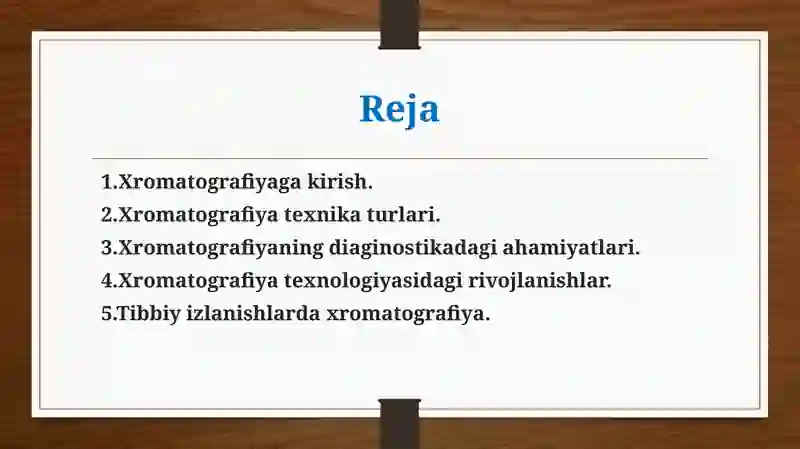 Reja

1.Xromatografiyaga kirish.
2.Xromatografiya texnika turlari.
3.Xromatografiyaning diaginostikadagi ahamiyatlari.
4.Xromatografiya texnologiyasidagi rivojlanishlar.
5.Tibbiy izlanishlarda xromatografiya.